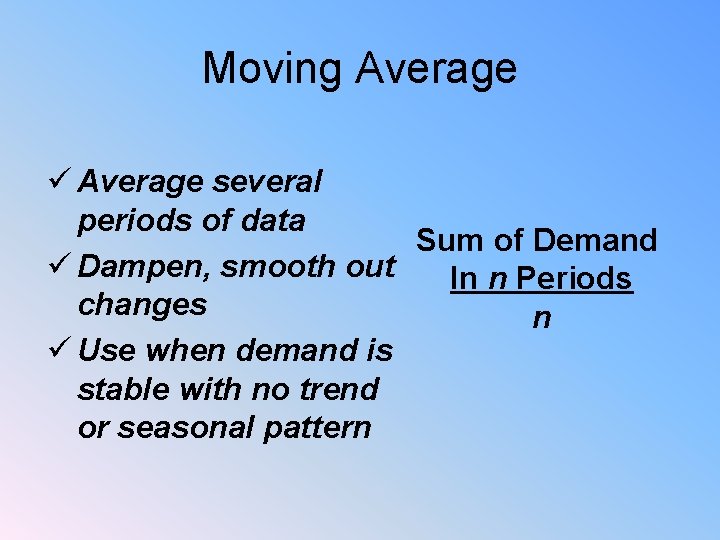 Moving Average

✓ Average several periods of data
✓ Dampen, smooth out changes
✓ Use when demand is stable with no trend or seasonal pattern

$\frac{\text{Sum of Demand In } n \text{ Periods}}{n}$